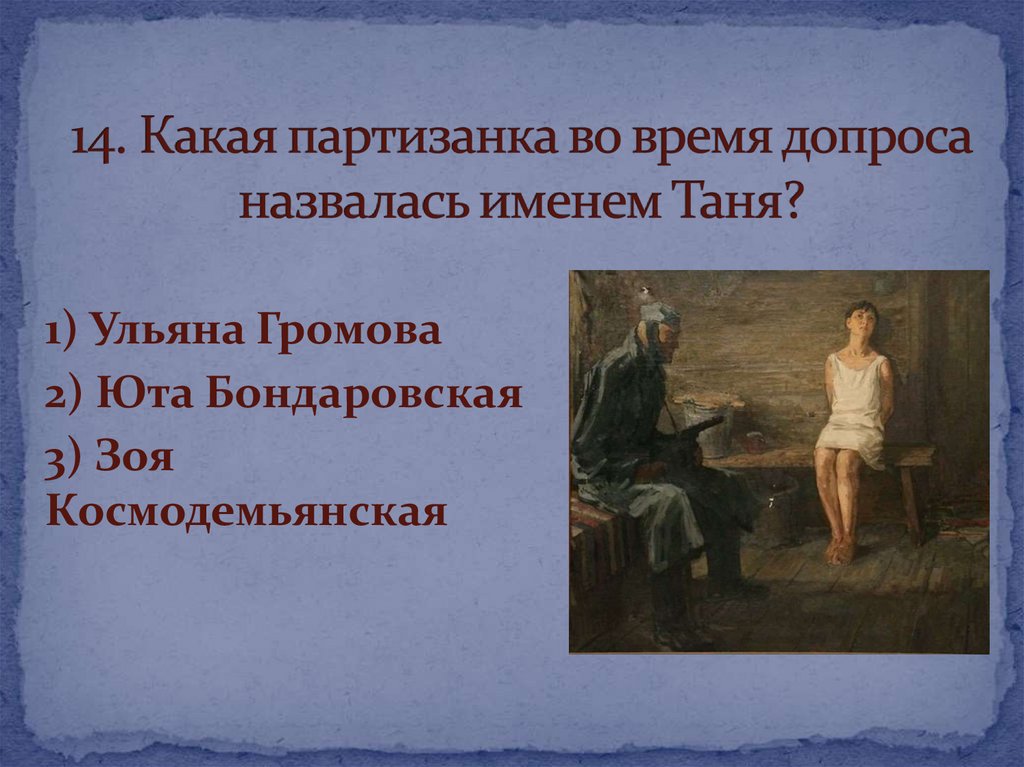 14. Какая партизанка во время допроса назвалась именем Таня?

1) Ульяна Громова

2) Юта Бондаровская

3) Зоя Космодемьянская